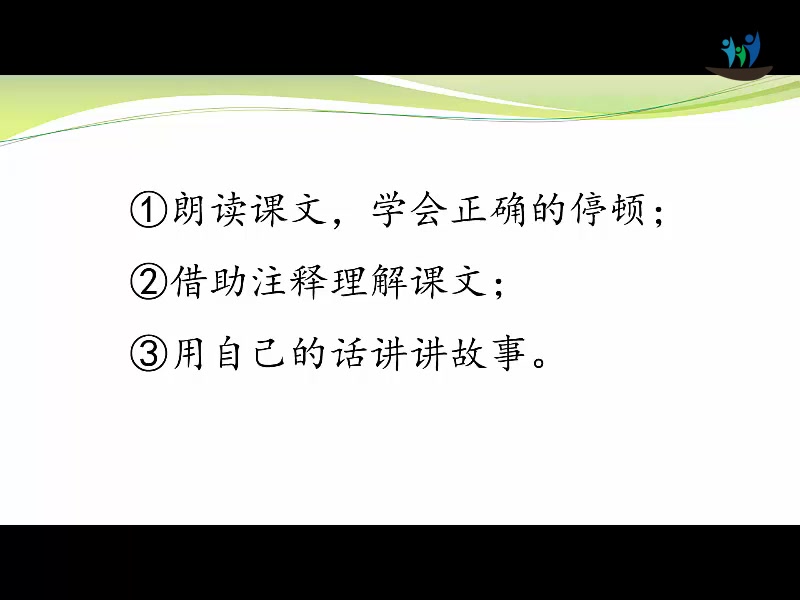 ①朗读课文，学会正确的停顿；

②借助注释理解课文；

③用自己的话讲讲故事。